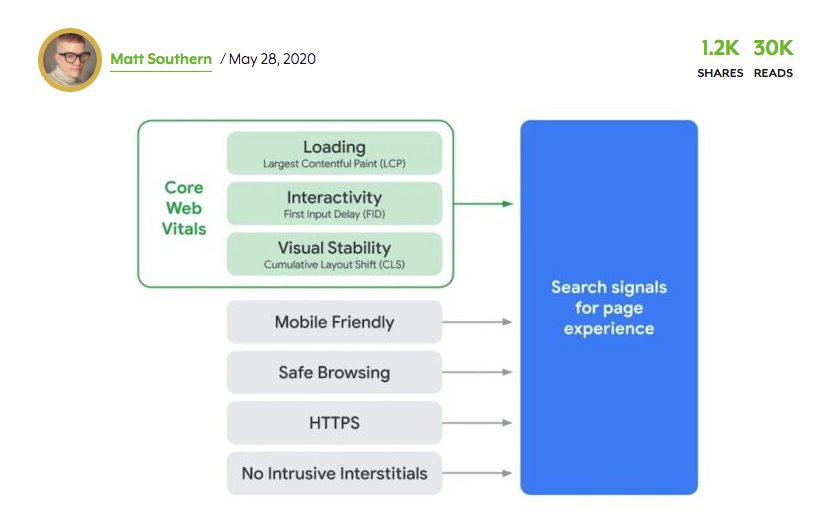 Matt Southern / May 28, 2020

1.2K SHARES 30K READS

Core Web Vitals

Loading
Largest Contentful Paint (LCP)

Interactivity
First Input Delay (FID)

Visual Stability
Cumulative Layout Shift (CLS)

Mobile Friendly

Safe Browsing

HTTPS

No Intrusive Interstitials

Search signals for page experience